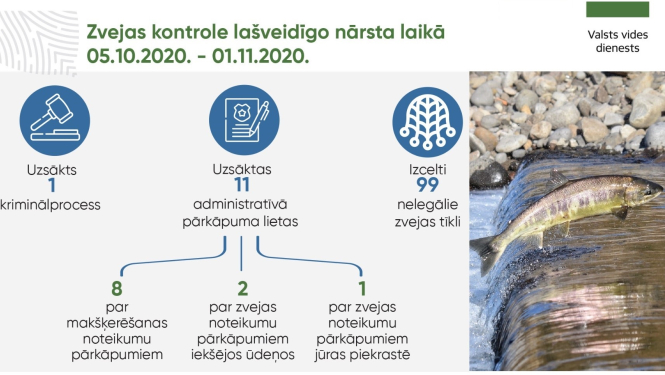 Zvejas kontrole lašveidīgo nārsta laikā
05.10.2020. - 01.11.2020.

Valsts vides dienests

Uzsākts
1
kriminālprocess

Uzsāktas
11
administratīvā pārkāpuma lietas

Izcelti
99
nelegālie zvejas tīkli

8
par makšķerēšanas noteikumu pārkāpumiem

2
par zvejas noteikumu pārkāpumiem iekšējos ūdeņos

1
par zvejas noteikumu pārkāpumiem jūras piekrastē